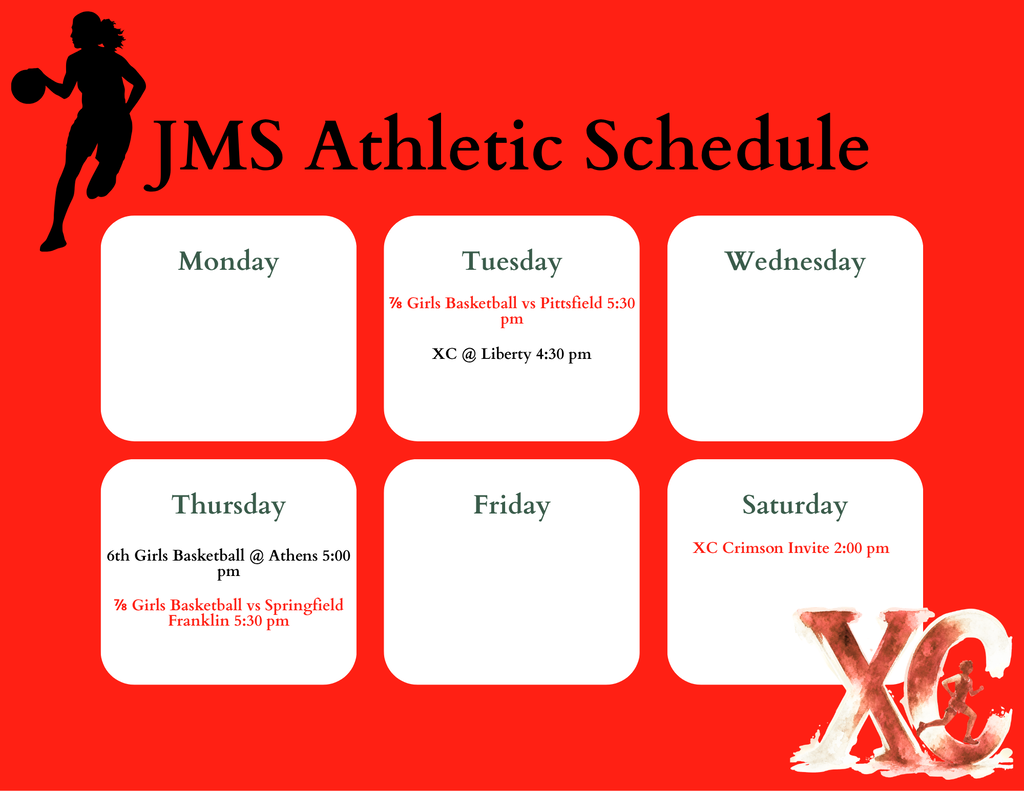 JMS Athletic Schedule

Monday

Tuesday

⅞ Girls Basketball vs Pittsfield 5:30 pm

XC @ Liberty 4:30 pm

Wednesday

Thursday

6th Girls Basketball @ Athens 5:00 pm

⅞ Girls Basketball vs Springfield Franklin 5:30 pm

Friday

Saturday

XC Crimson Invite 2:00 pm

XC